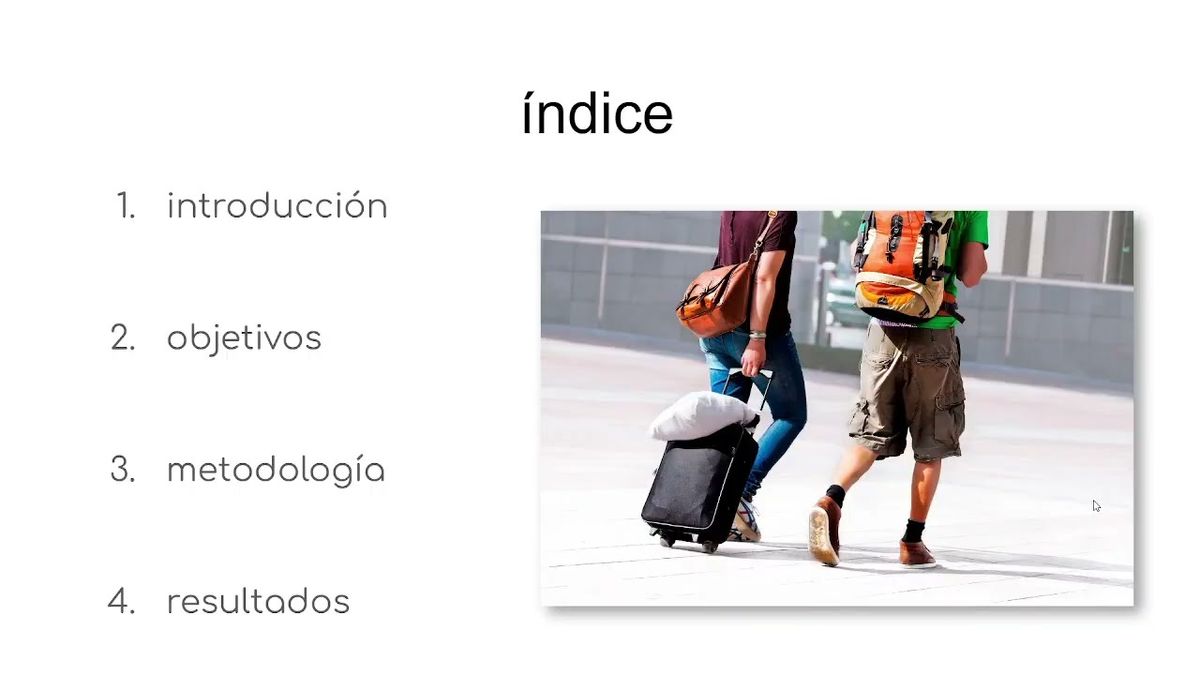 índice

1. introducción

2. objetivos

3. metodología

4. resultados